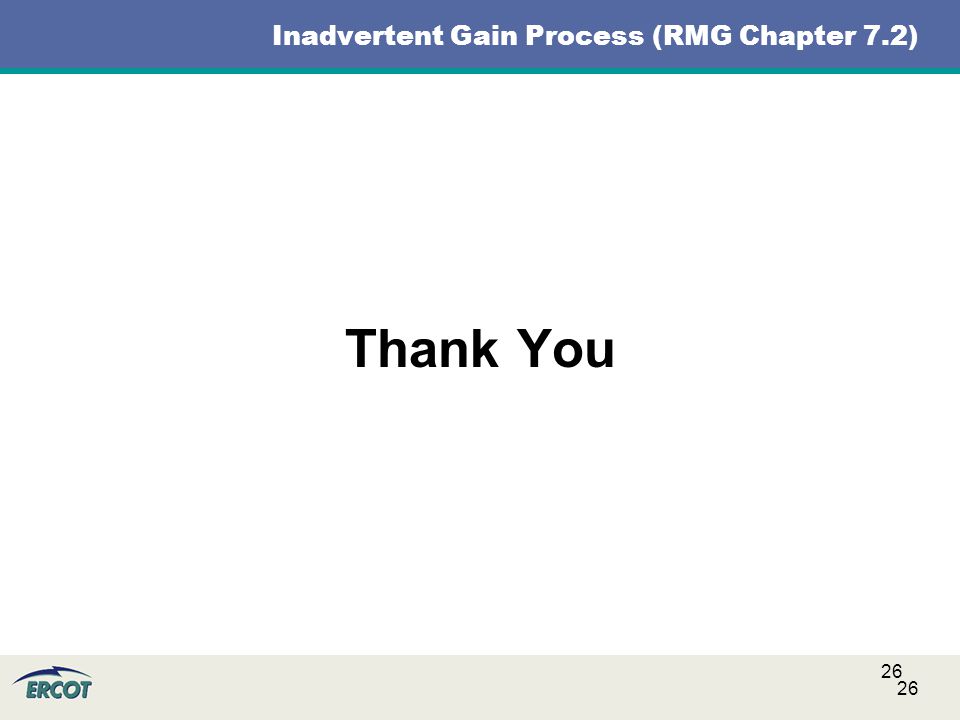 Inadvertent Gain Process (RMG Chapter 7.2)

Thank You

ERCOT

26
26